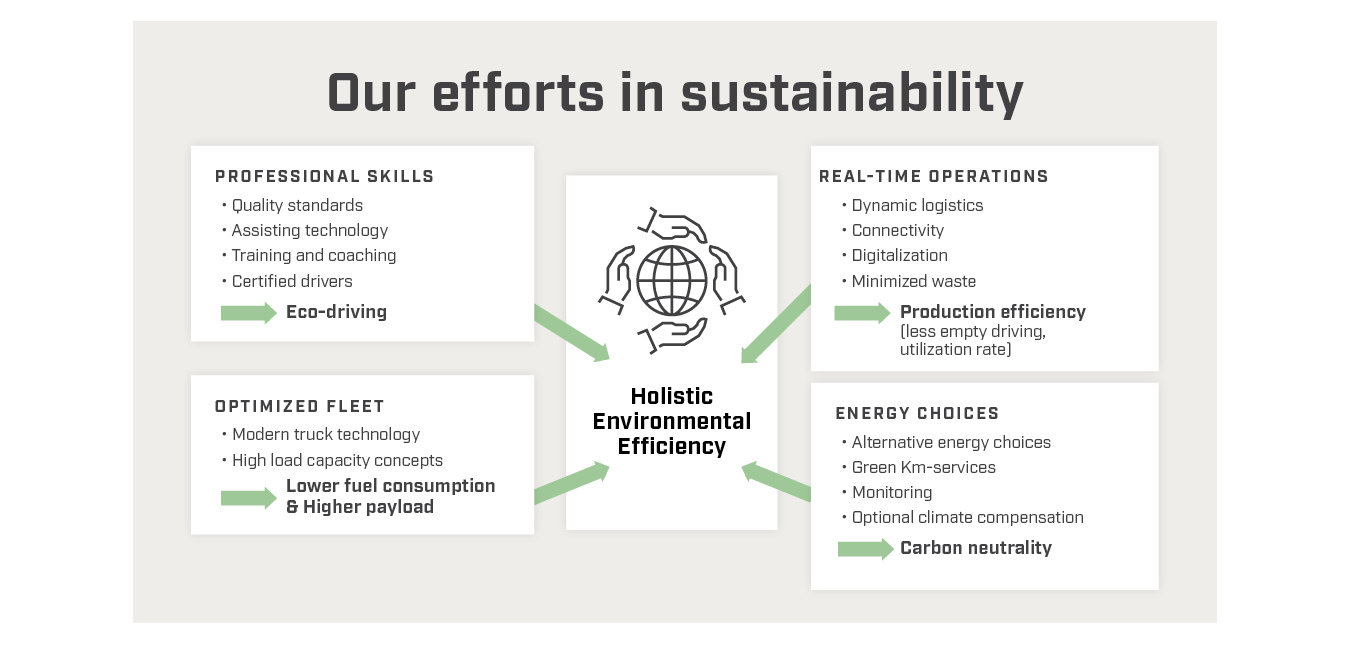 Our efforts in sustainability

PROFESSIONAL SKILLS
• Quality standards
• Assisting technology
• Training and coaching
• Certified drivers
Eco-driving

OPTIMIZED FLEET
• Modern truck technology
• High load capacity concepts
Lower fuel consumption & Higher payload

Holistic Environmental Efficiency

REAL-TIME OPERATIONS
• Dynamic logistics
• Connectivity
• Digitalization
• Minimized waste
Production efficiency (less empty driving, utilization rate)

ENERGY CHOICES
• Alternative energy choices
• Green Km-services
• Monitoring
• Optional climate compensation
Carbon neutrality